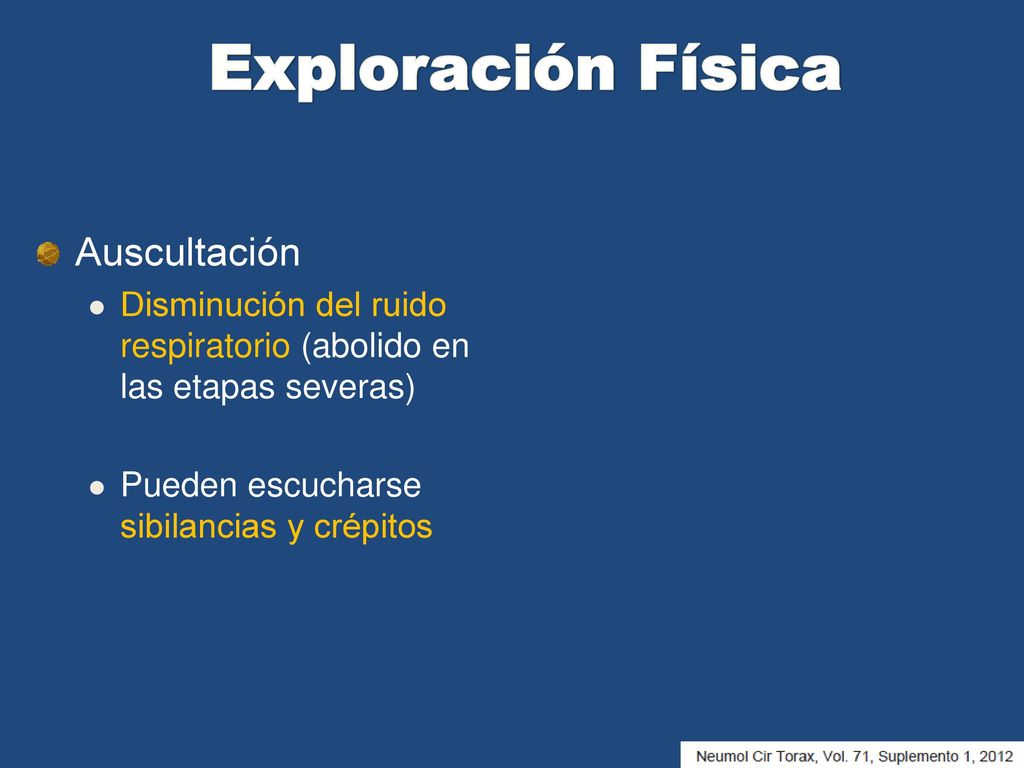 Exploración Física

Auscultación

Disminución del ruido respiratorio (abolido en las etapas severas)

Pueden escucharse sibilancias y crépitos

Neumol Cir Torax, Vol. 71, Suplemento 1, 2012